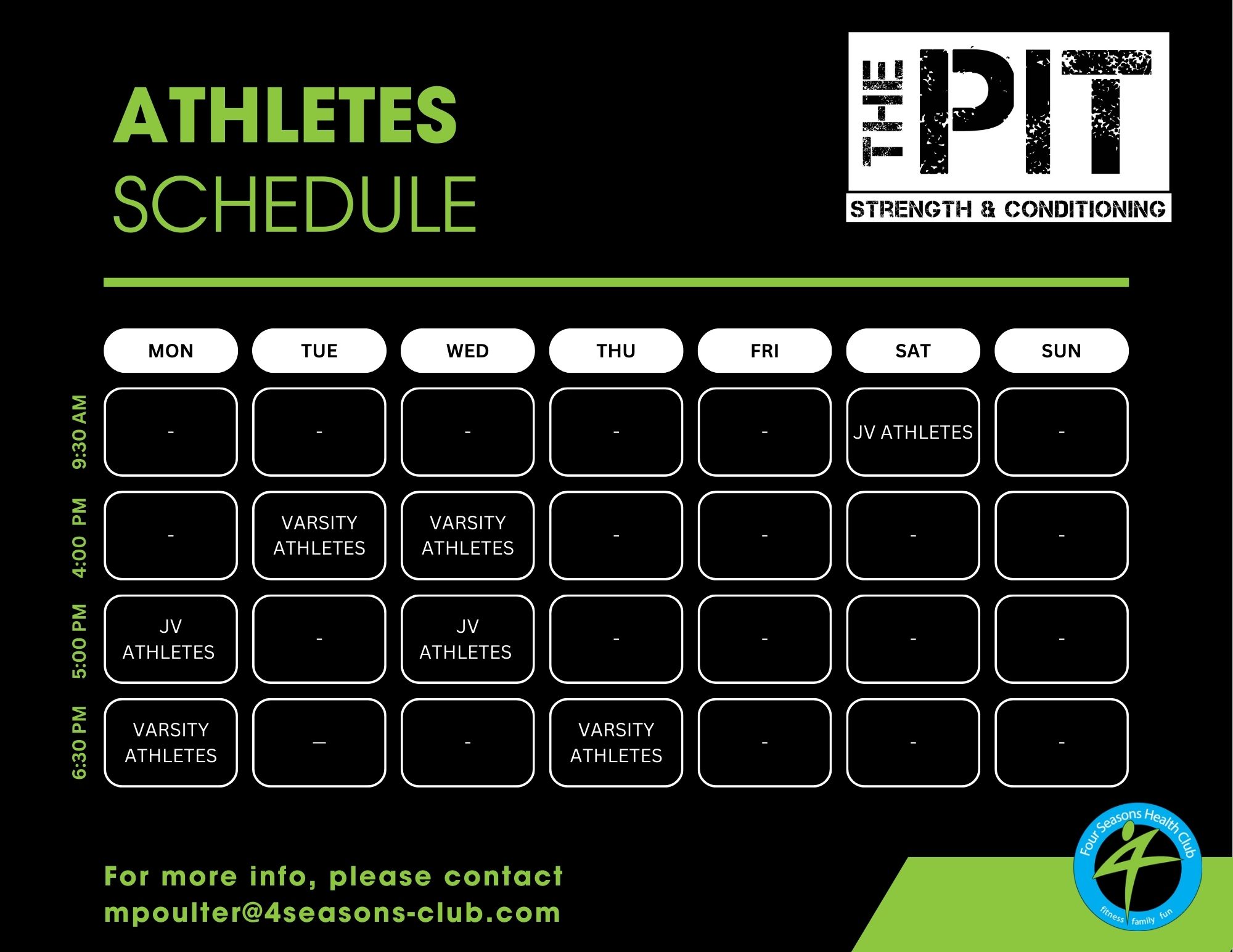 ATHLETES
SCHEDULE

THE PIT
STRENGTH & CONDITIONING

| | MON | TUE | WED | THU | FRI | SAT | SUN |
|---|---|---|---|---|---|---|---|
| 9:30 AM | - | - | - | - | - | JV ATHLETES | - |
| 4:00 PM | - | VARSITY ATHLETES | VARSITY ATHLETES | - | - | - | - |
| 5:00 PM | JV ATHLETES | - | JV ATHLETES | - | - | - | - |
| 6:30 PM | VARSITY ATHLETES | — | - | VARSITY ATHLETES | - | - | - |

For more info, please contact
mpoulter@4seasons-club.com

Four Seasons Health Club
fitness family fun